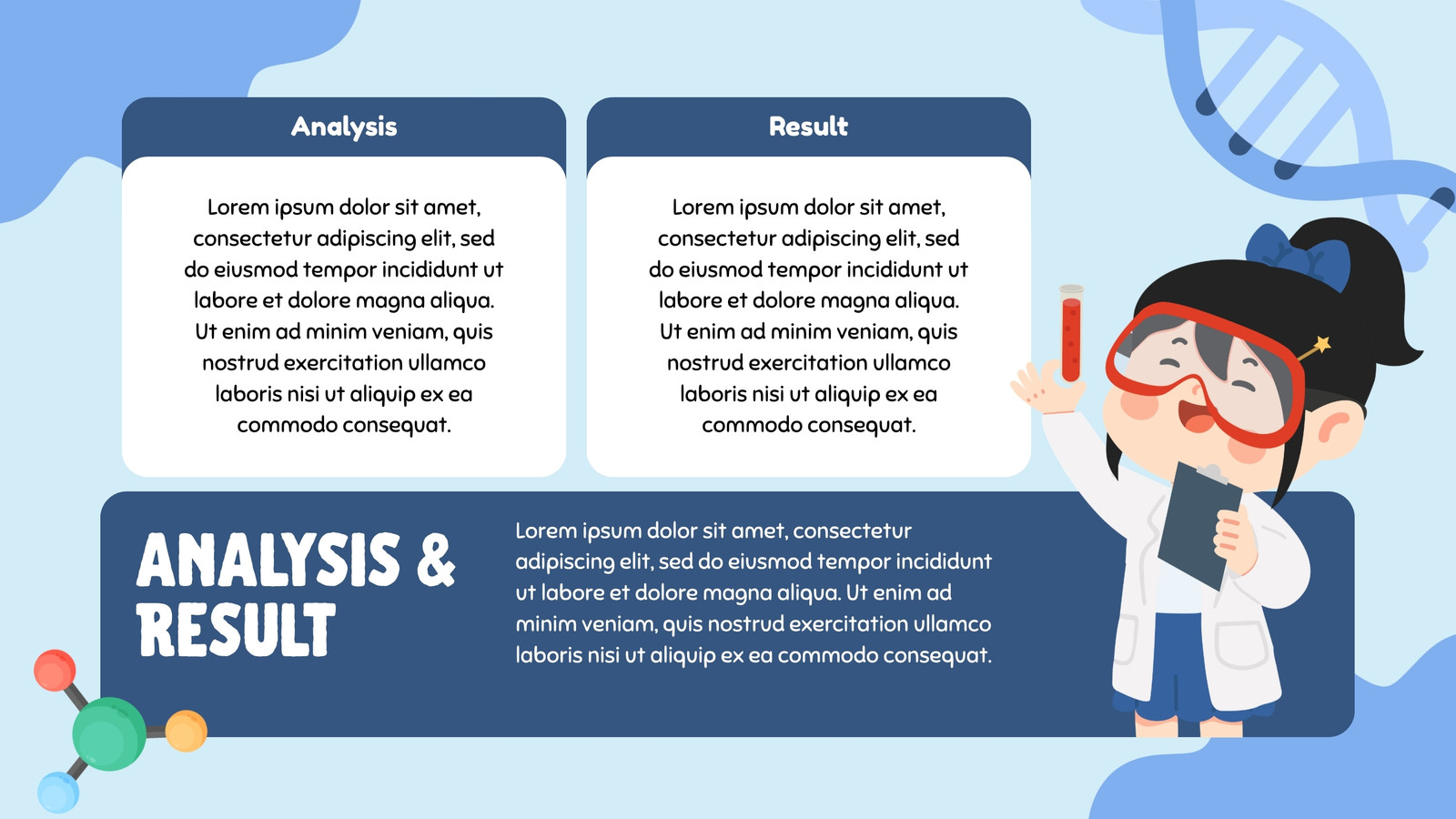 Analysis

Lorem ipsum dolor sit amet, consectetur adipiscing elit, sed do eiusmod tempor incididunt ut labore et dolore magna aliqua. Ut enim ad minim veniam, quis nostrud exercitation ullamco laboris nisi ut aliquip ex ea commodo consequat.

Result

Lorem ipsum dolor sit amet, consectetur adipiscing elit, sed do eiusmod tempor incididunt ut labore et dolore magna aliqua. Ut enim ad minim veniam, quis nostrud exercitation ullamco laboris nisi ut aliquip ex ea commodo consequat.

ANALYSIS & RESULT

Lorem ipsum dolor sit amet, consectetur adipiscing elit, sed do eiusmod tempor incididunt ut labore et dolore magna aliqua. Ut enim ad minim veniam, quis nostrud exercitation ullamco laboris nisi ut aliquip ex ea commodo consequat.